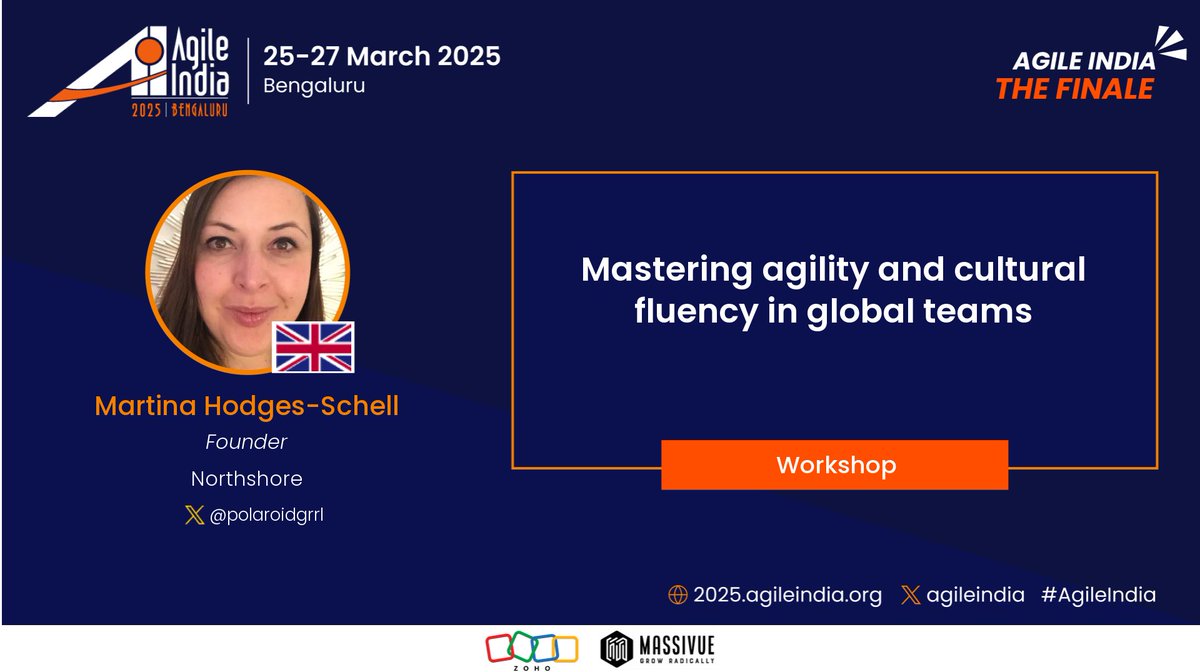 Agile India
2025 | BENGALURU

25-27 March 2025
Bengaluru

AGILE INDIA
THE FINALE

Martina Hodges-Schell
Founder
Northshore
@polaroidgrrl

Mastering agility and cultural fluency in global teams

Workshop

2025.agileindia.org agileindia #AgileIndia

ZOHO
MASSIVUE
GROW RADICALLY